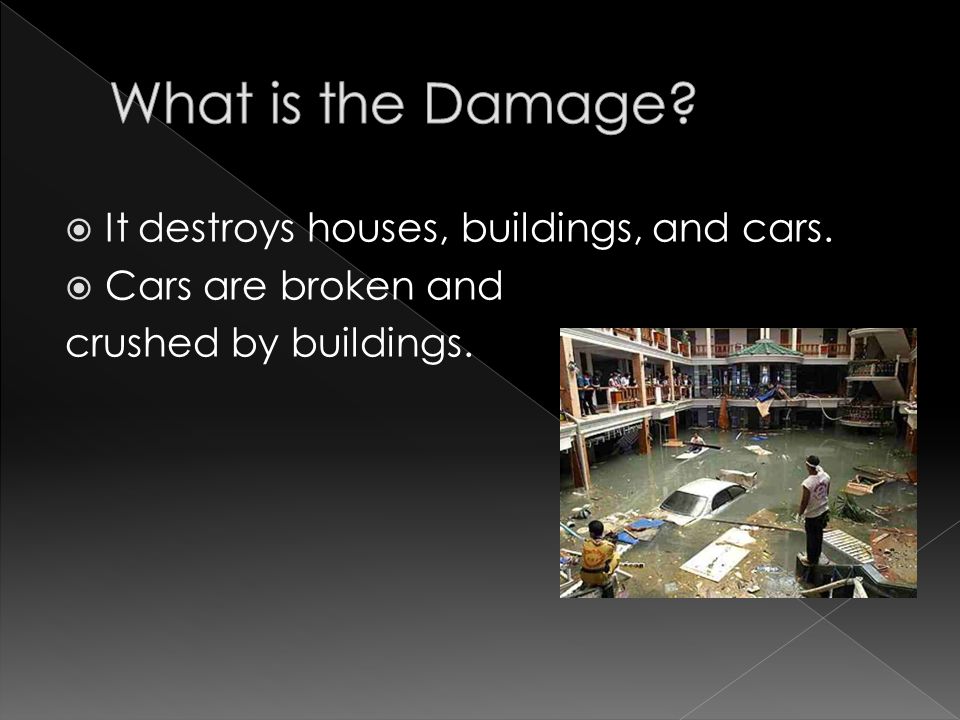 What is the Damage?

It destroys houses, buildings, and cars.

Cars are broken and crushed by buildings.